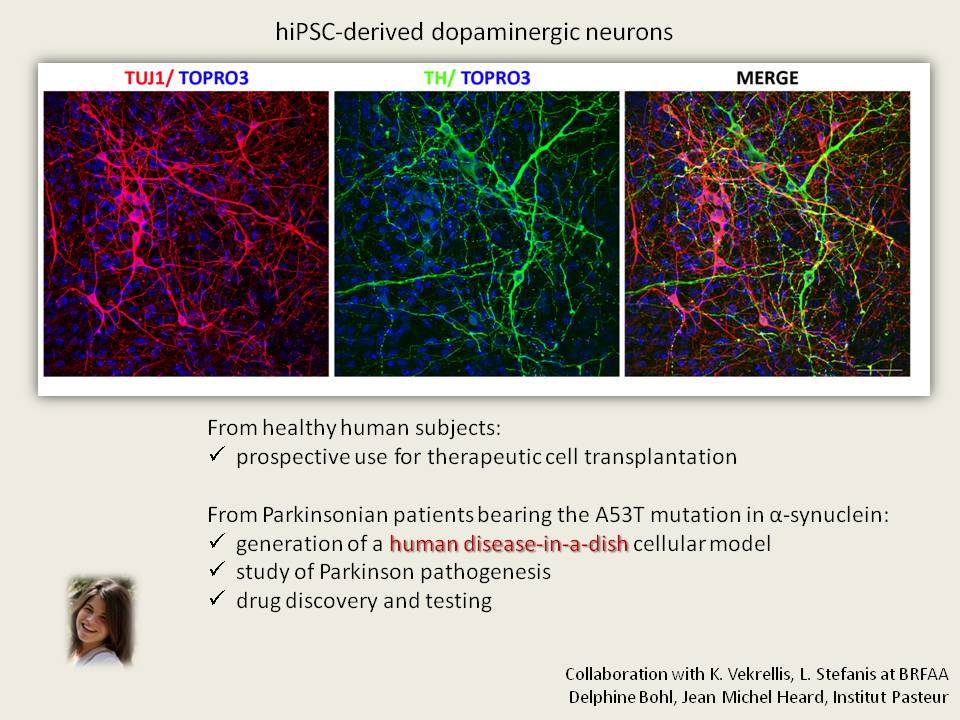 hiPSC-derived dopaminergic neurons

TUJ1/ TOPRO3

TH/ TOPRO3

MERGE

From healthy human subjects:
✓ prospective use for therapeutic cell transplantation

From Parkinsonian patients bearing the A53T mutation in α-synuclein:
✓ generation of a human disease-in-a-dish cellular model
✓ study of Parkinson pathogenesis
✓ drug discovery and testing

Collaboration with K. Vekrellis, L. Stefanis at BRFAA
Delphine Bohl, Jean Michel Heard, Institut Pasteur